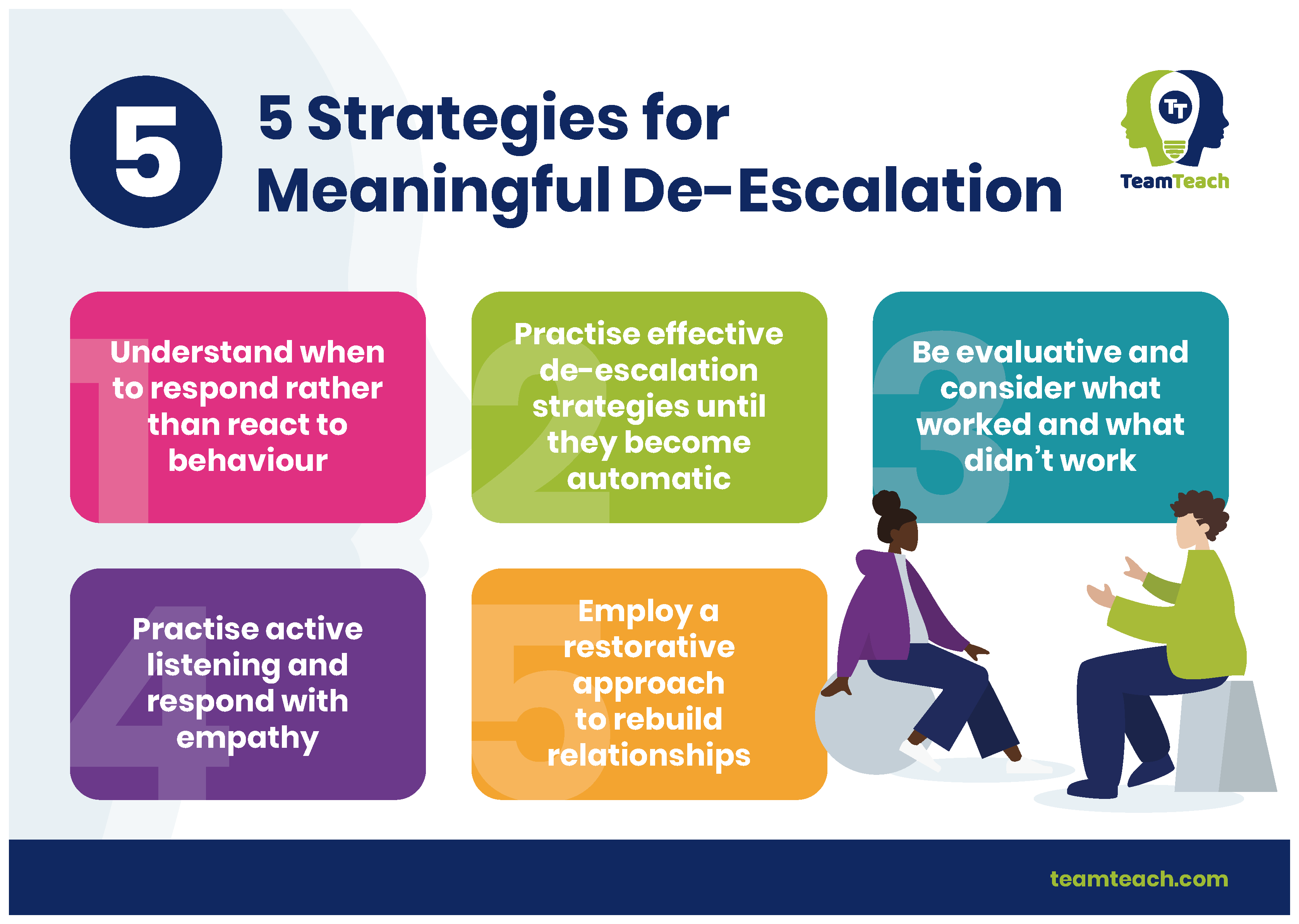 5

5 Strategies for Meaningful De-Escalation

TT
TeamTeach

1
Understand when to respond rather than react to behaviour

2
Practise effective de-escalation strategies until they become automatic

3
Be evaluative and consider what worked and what didn't work

4
Practise active listening and respond with empathy

5
Employ a restorative approach to rebuild relationships

teamteach.com